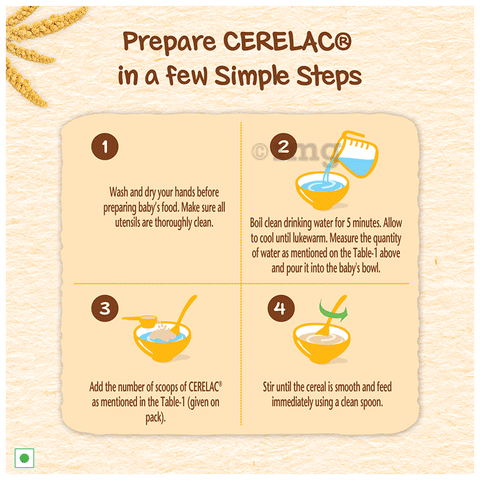 Prepare CERELAC®
in a few Simple Steps

1

Wash and dry your hands before preparing baby's food. Make sure all utensils are thoroughly clean.

2

©1mg

Boil clean drinking water for 5 minutes. Allow to cool until lukewarm. Measure the quantity of water as mentioned on the Table-1 above and pour it into the baby's bowl.

3

Add the number of scoops of CERELAC® as mentioned in the Table-1 (given on pack).

4

Stir until the cereal is smooth and feed immediately using a clean spoon.